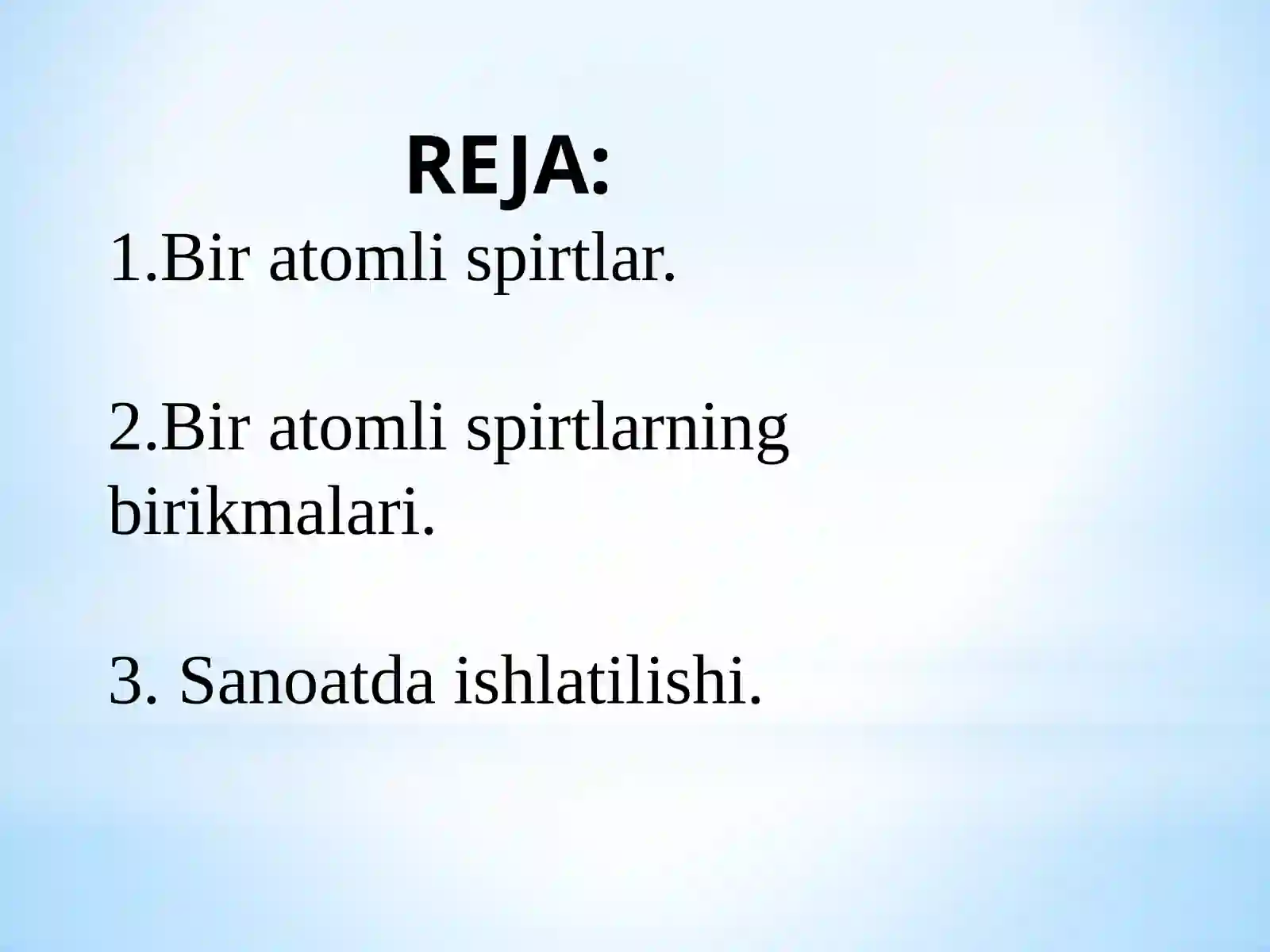 REJA:
1.Bir atomli spirtlar.

2.Bir atomli spirtlarning birikmalari.

3. Sanoatda ishlatilishi.